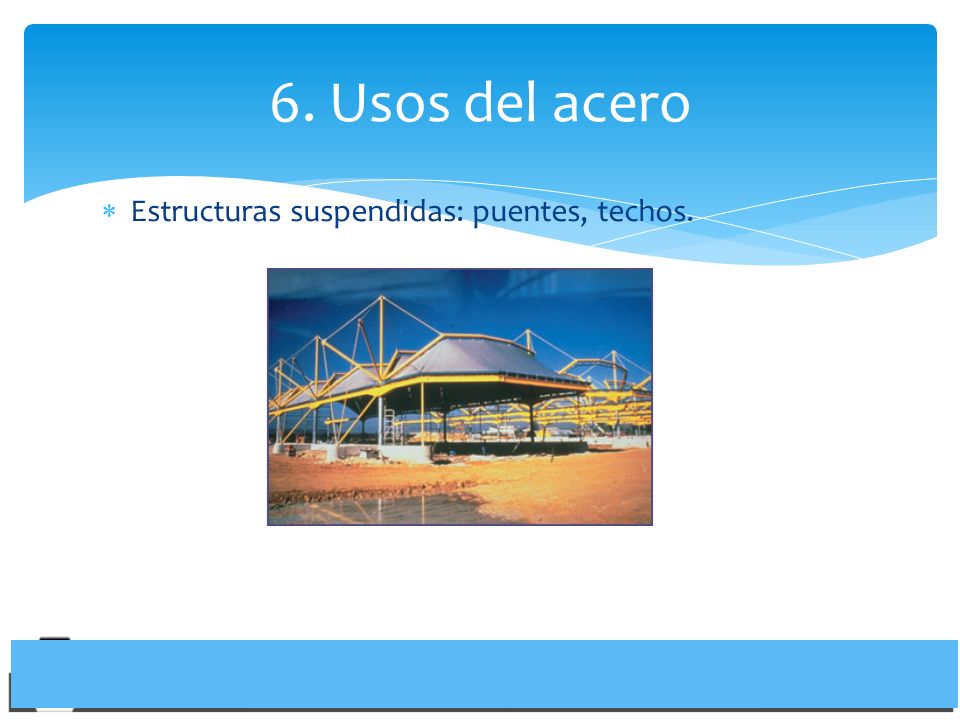 6. Usos del acero

* Estructuras suspendidas: puentes, techos.